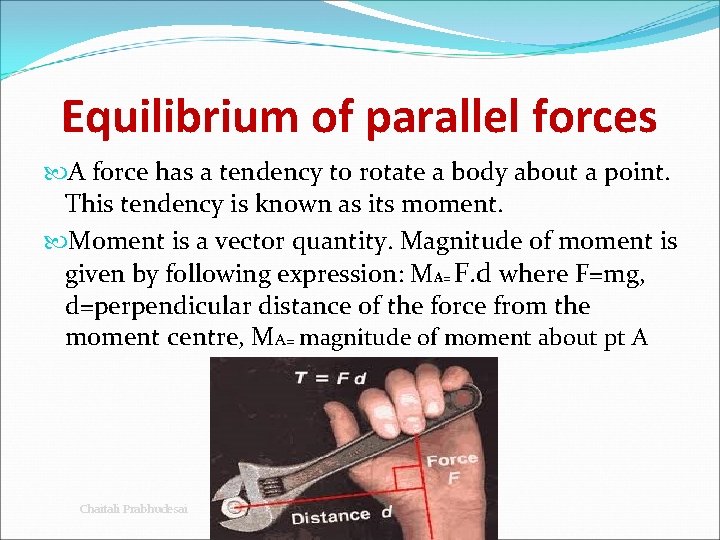 Equilibrium of parallel forces

A force has a tendency to rotate a body about a point. This tendency is known as its moment.

Moment is a vector quantity. Magnitude of moment is given by following expression: $M_{A=}$ F.d where F=mg, d=perpendicular distance of the force from the moment centre, $M_{A=}$ magnitude of moment about pt A

$T = Fd$

Force F

Distance d

Chaitali Prabhudesai